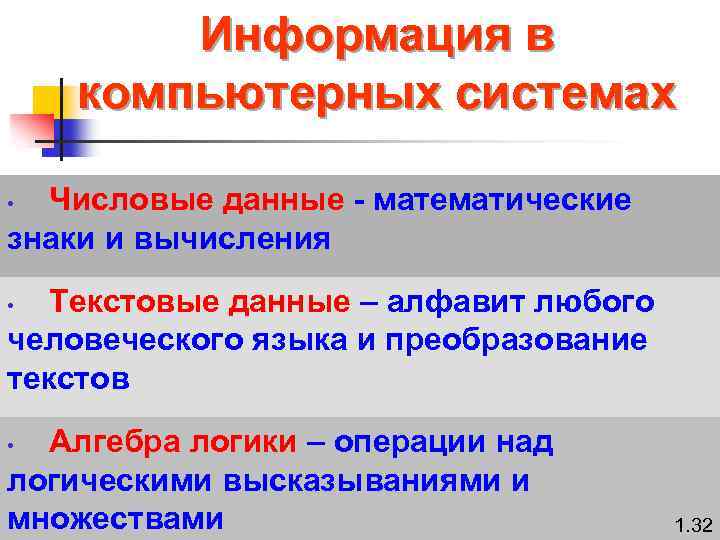 Информация в компьютерных системах

• Числовые данные - математические знаки и вычисления

• Текстовые данные – алфавит любого человеческого языка и преобразование текстов

• Алгебра логики – операции над логическими высказываниями и множествами

1.32